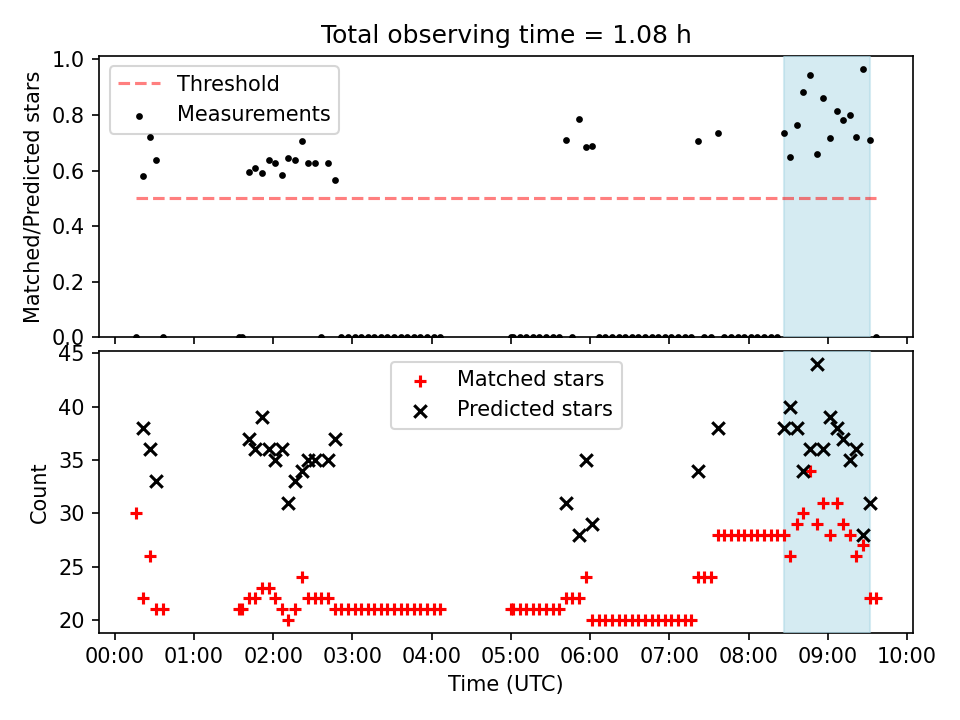 Total observing time = 1.08 h

Threshold
Measurements

Matched/Predicted stars

1.0
0.8
0.6
0.4
0.2
0.0

Matched stars
Predicted stars

Count

45
40
35
30
25
20

00:00 01:00 02:00 03:00 04:00 05:00 06:00 07:00 08:00 09:00 10:00

Time (UTC)